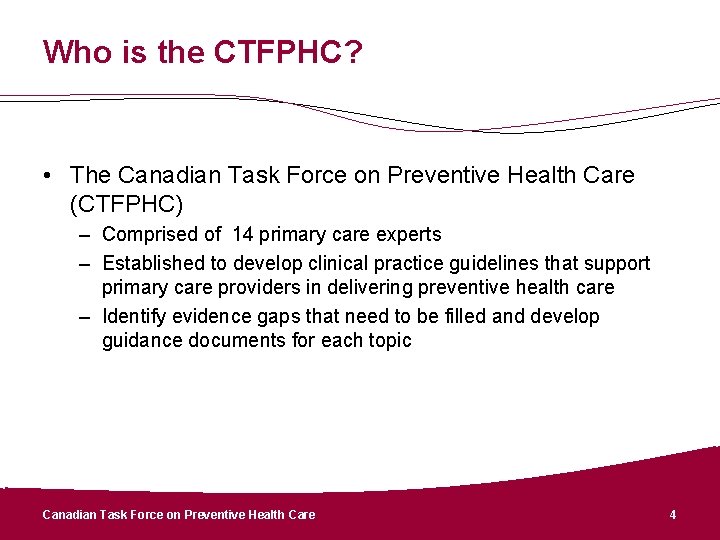 Who is the CTFPHC?

• The Canadian Task Force on Preventive Health Care (CTFPHC)
  – Comprised of 14 primary care experts
  – Established to develop clinical practice guidelines that support primary care providers in delivering preventive health care
  – Identify evidence gaps that need to be filled and develop guidance documents for each topic

Canadian Task Force on Preventive Health Care 4